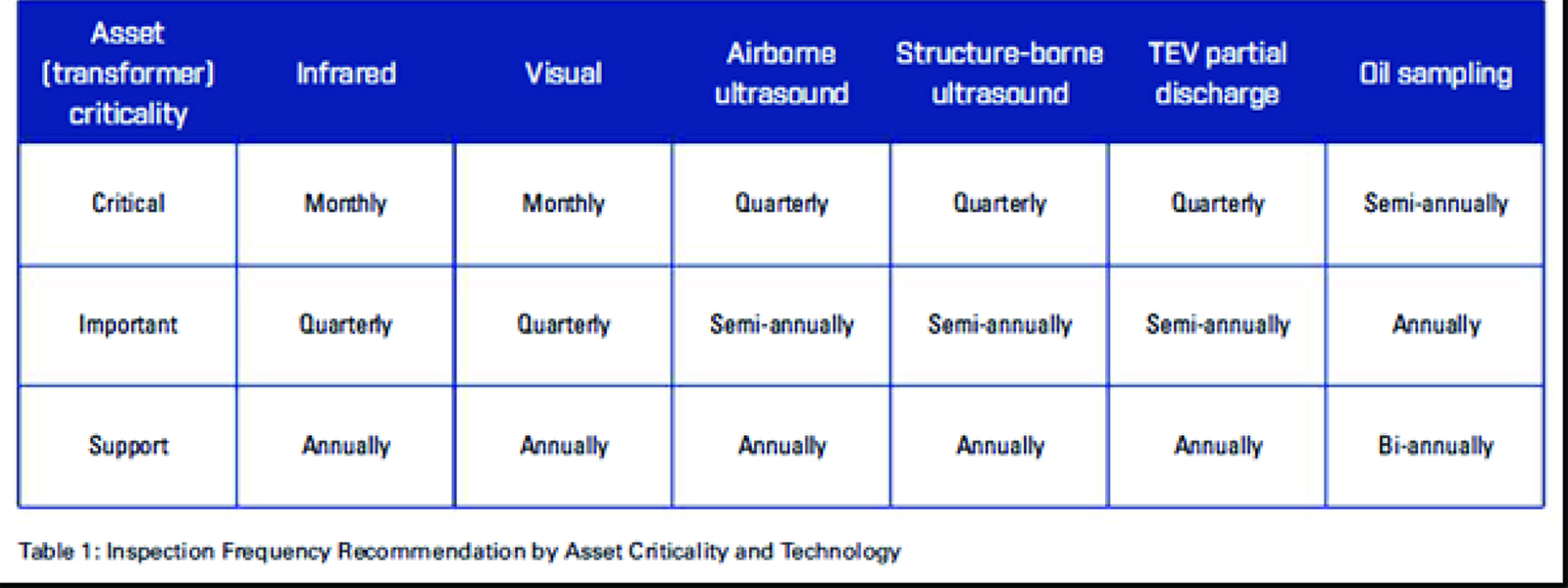 | Asset (transformer) criticality | Infrared | Visual | Airborne ultrasound | Structure-borne ultrasound | TEV partial discharge | Oil sampling |
|---|---|---|---|---|---|---|
| Critical | Monthly | Monthly | Quarterly | Quarterly | Quarterly | Semi-annually |
| Important | Quarterly | Quarterly | Semi-annually | Semi-annually | Semi-annually | Annually |
| Support | Annually | Annually | Annually | Annually | Annually | Bi-annually |

Table 1: Inspection Frequency Recommendation by Asset Criticality and Technology